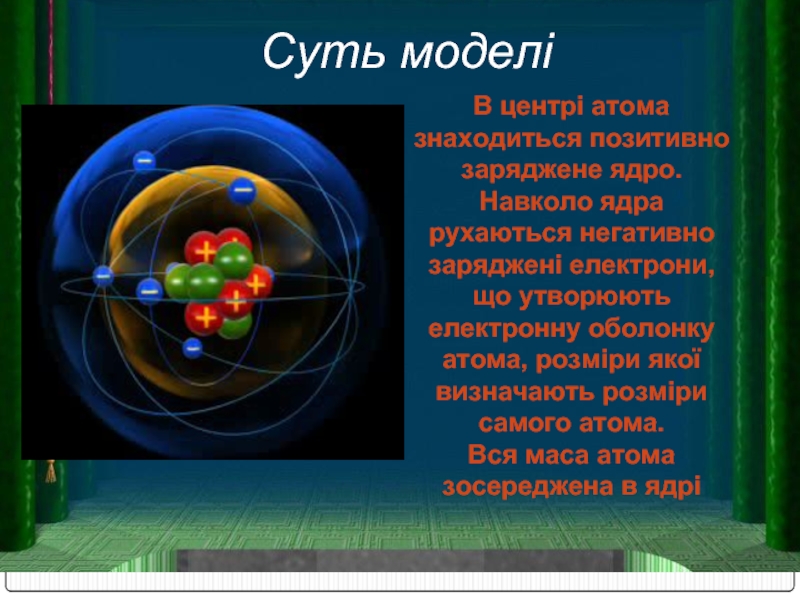 Суть моделі

В центрі атома знаходиться позитивно заряджене ядро. Навколо ядра рухаються негативно заряджені електрони, що утворюють електронну оболонку атома, розміри якої визначають розміри самого атома. Вся маса атома зосереджена в ядрі